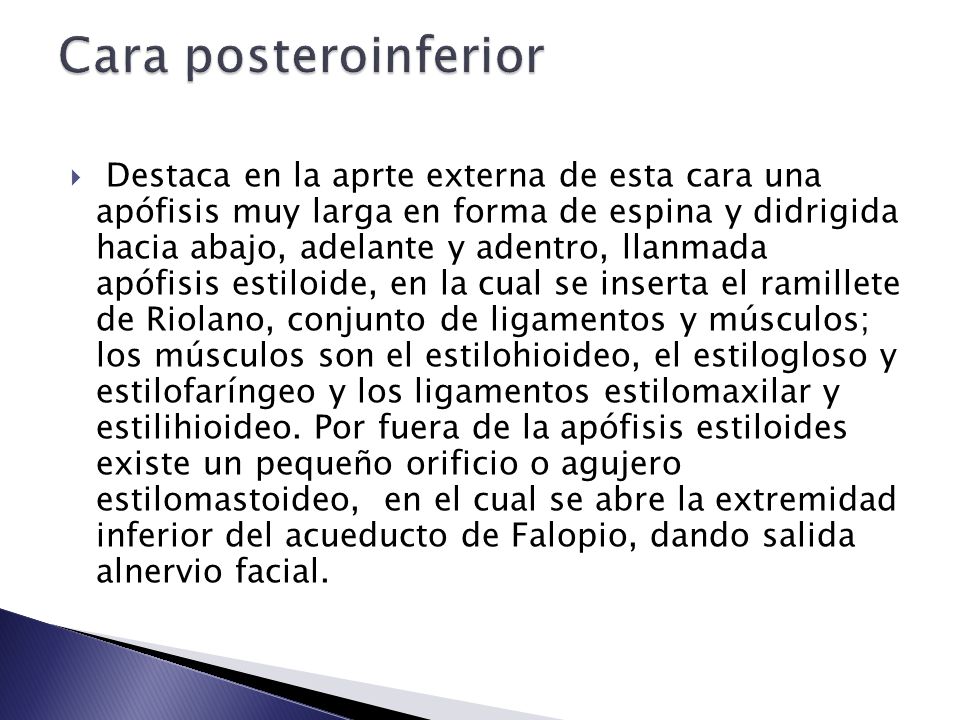 Cara posteroinferior

Destaca en la aprte externa de esta cara una apófisis muy larga en forma de espina y didrigida hacia abajo, adelante y adentro, llanmada apófisis estiloide, en la cual se inserta el ramillete de Riolano, conjunto de ligamentos y músculos; los músculos son el estilohioideo, el estilogloso y estilofaríngeo y los ligamentos estilomaxilar y estilihioideo. Por fuera de la apófisis estiloides existe un pequeño orificio o agujero estilomastoideo, en el cual se abre la extremidad inferior del acueducto de Falopio, dando salida alnervio facial.